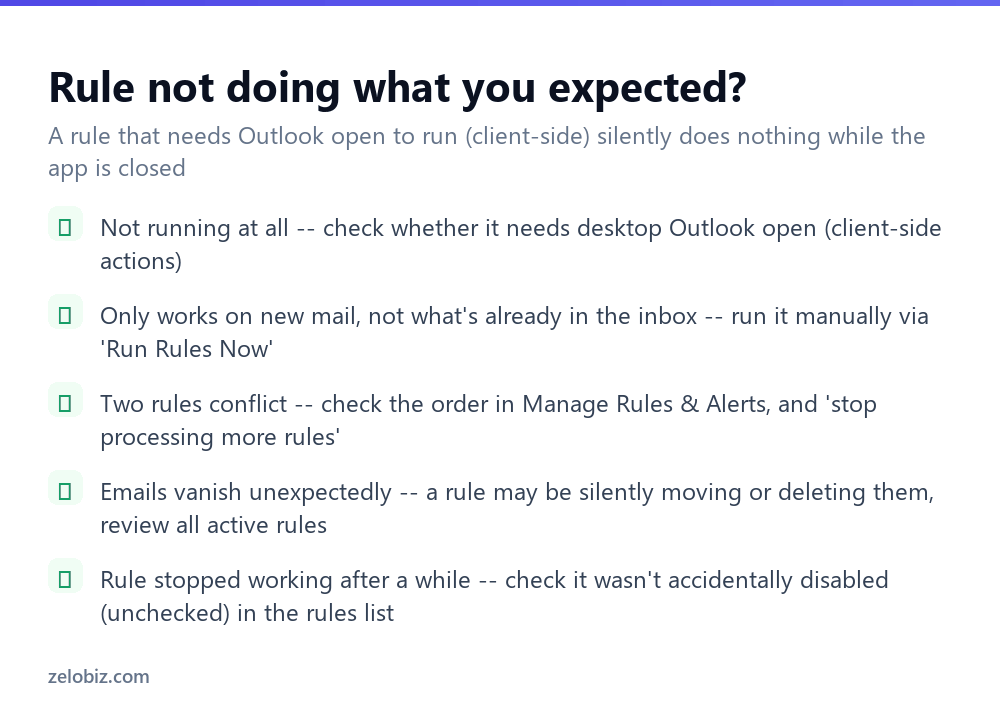 Rule not doing what you expected?

A rule that needs Outlook open to run (client-side) silently does nothing while the app is closed

Not running at all -- check whether it needs desktop Outlook open (client-side actions)

Only works on new mail, not what's already in the inbox -- run it manually via 'Run Rules Now'

Two rules conflict -- check the order in Manage Rules & Alerts, and 'stop processing more rules'

Emails vanish unexpectedly -- a rule may be silently moving or deleting them, review all active rules

Rule stopped working after a while -- check it wasn't accidentally disabled (unchecked) in the rules list

zelobiz.com